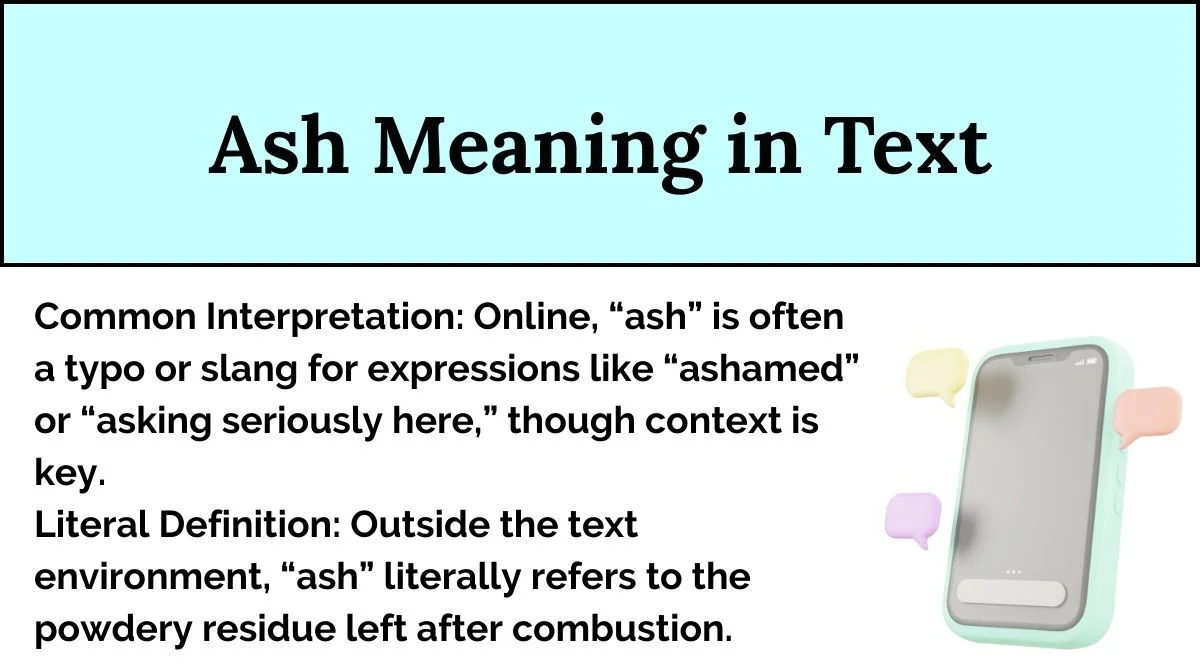 Ash Meaning in Text

Common Interpretation: Online, “ash” is often a typo or slang for expressions like “ashamed” or “asking seriously here,” though context is key.
Literal Definition: Outside the text environment, “ash” literally refers to the powdery residue left after combustion.